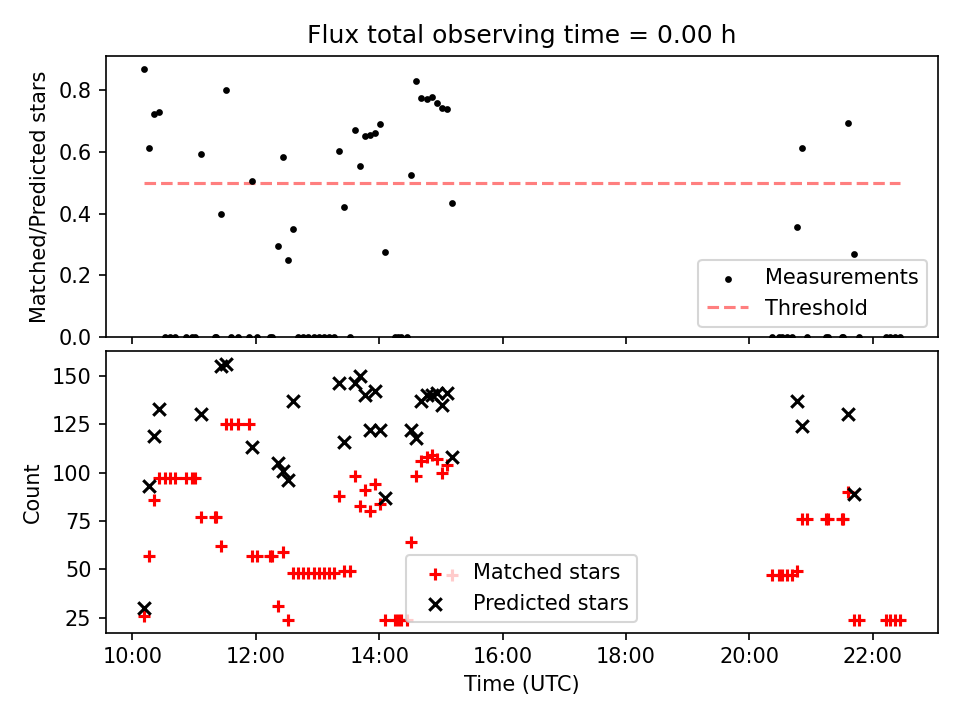 Flux total observing time = 0.00 h

Matched/Predicted stars

0.8
0.6
0.4
0.2
0.0

Measurements
Threshold

Count

150
125
100
75
50
25

Matched stars
Predicted stars

10:00
12:00
14:00
16:00
18:00
20:00
22:00

Time (UTC)